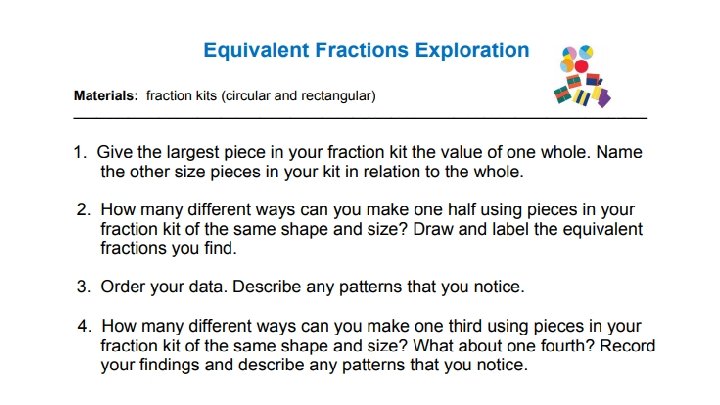 Equivalent Fractions Exploration

Materials: fraction kits (circular and rectangular)

1. Give the largest piece in your fraction kit the value of one whole. Name the other size pieces in your kit in relation to the whole.

2. How many different ways can you make one half using pieces in your fraction kit of the same shape and size? Draw and label the equivalent fractions you find.

3. Order your data. Describe any patterns that you notice.

4. How many different ways can you make one third using pieces in your fraction kit of the same shape and size? What about one fourth? Record your findings and describe any patterns that you notice.